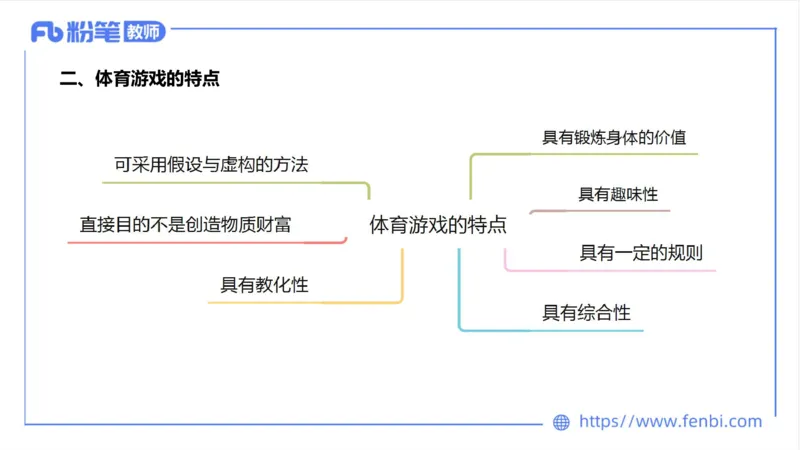 Fb 粉笔 教师

二、体育游戏的特点

可采用假设与虚构的方法

直接目的不是创造物质财富

具有教化性

体育游戏的特点

具有锻炼身体的价值

具有趣味性

具有一定的规则

具有综合性

https://www.fenbi.com